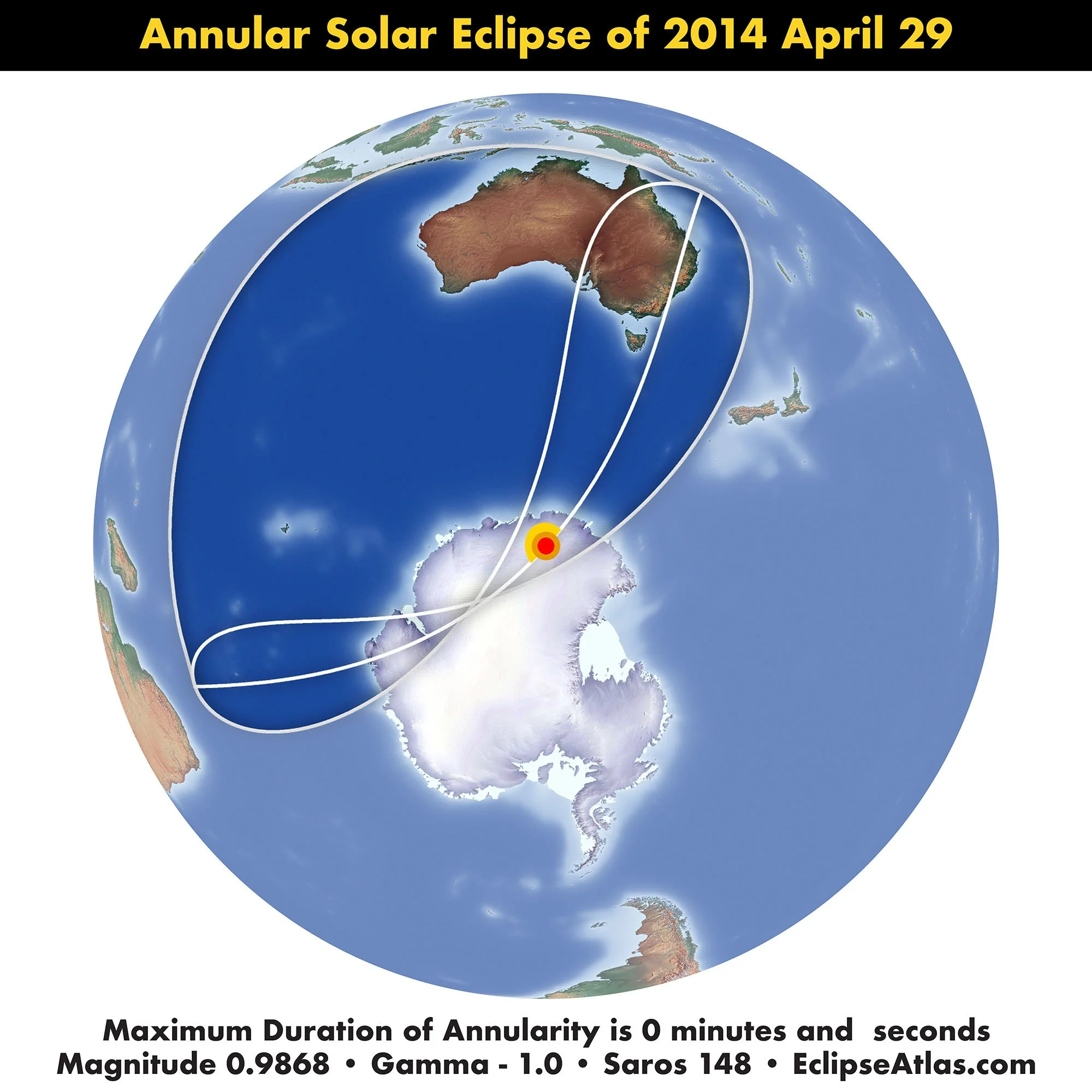 Annular Solar Eclipse of 2014 April 29

Maximum Duration of Annularity is 0 minutes and seconds
Magnitude 0.9868 • Gamma - 1.0 • Saros 148 • EclipseAtlas.com